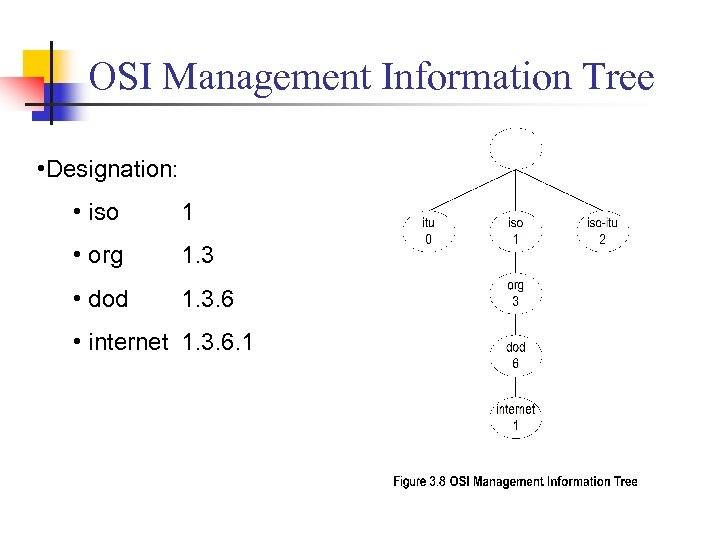 OSI Management Information Tree

•Designation:

• iso 1

• org 1.3

• dod 1.3.6

• internet 1.3.6.1

itu
0

iso
1

iso-itu
2

org
3

dod
6

internet
1

Figure 3.8 OSI Management Information Tree